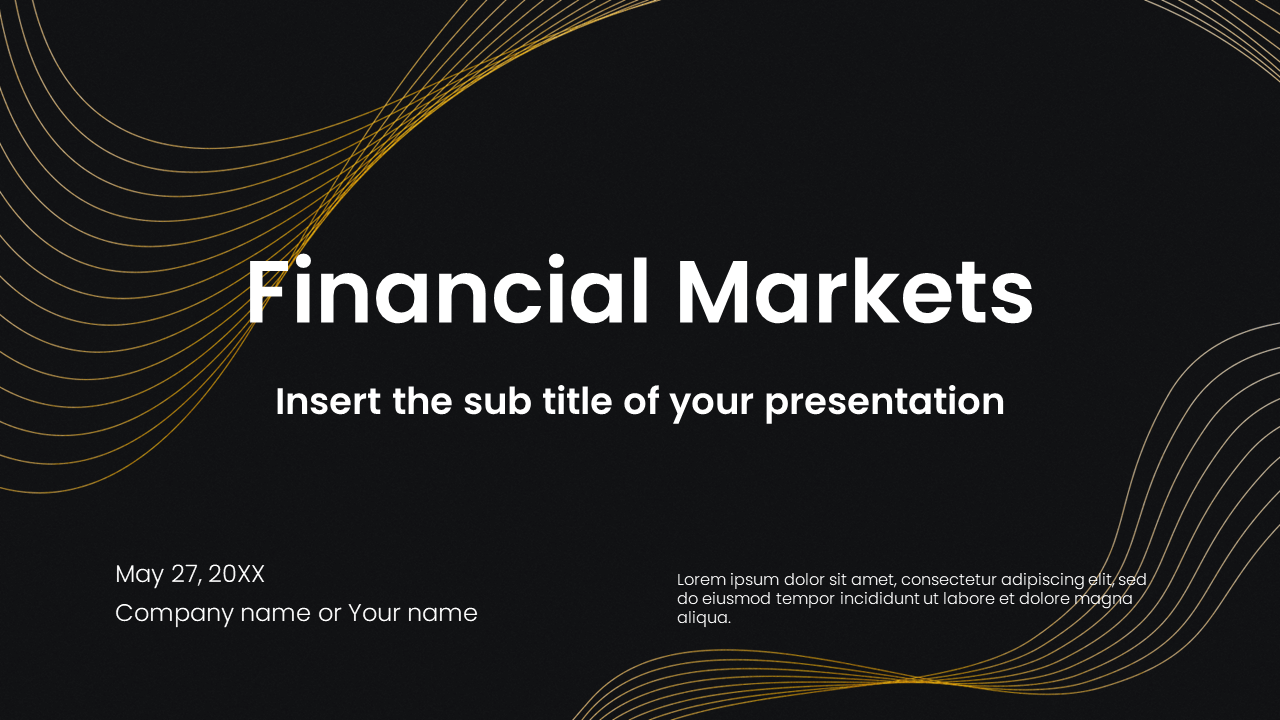 Financial Markets

Insert the sub title of your presentation

May 27, 20XX
Company name or Your name

Lorem ipsum dolor sit amet, consectetur adipiscing elit, sed do eiusmod tempor incididunt ut labore et dolore magna aliqua.